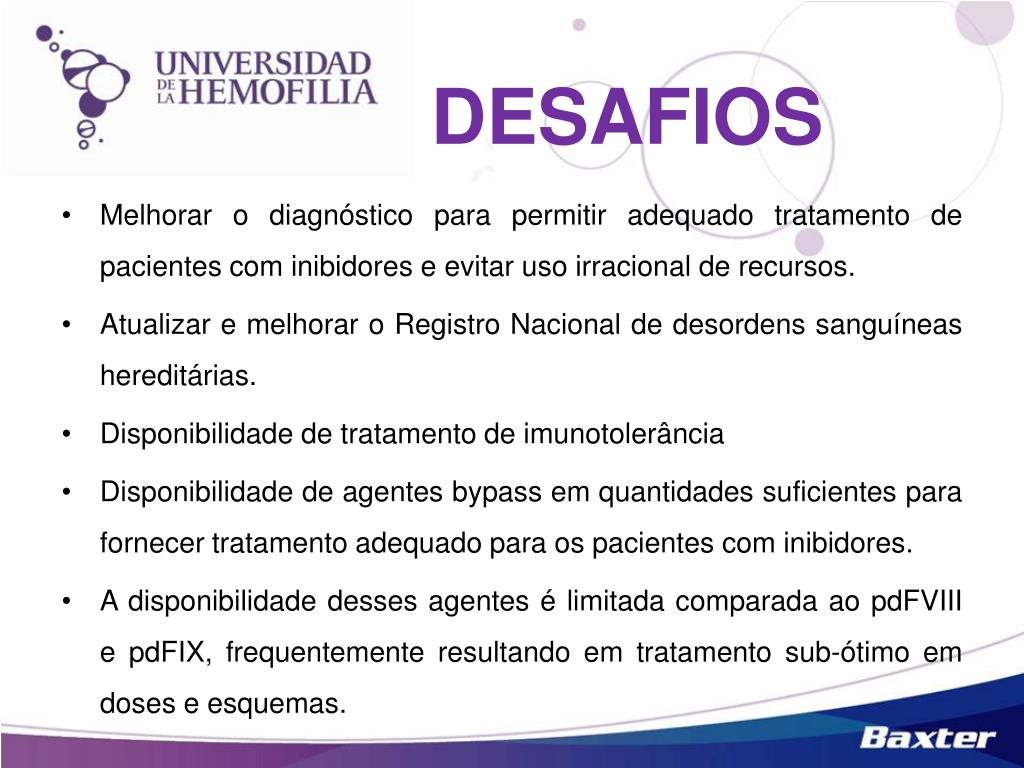 UNIVERSIDAD DE LA HEMOFILIA

DESAFIOS

• Melhorar o diagnóstico para permitir adequado tratamento de pacientes com inibidores e evitar uso irracional de recursos.

• Atualizar e melhorar o Registro Nacional de desordens sanguíneas hereditárias.

• Disponibilidade de tratamento de imunotolerância

• Disponibilidade de agentes bypass em quantidades suficientes para fornecer tratamento adequado para os pacientes com inibidores.

• A disponibilidade desses agentes é limitada comparada ao pdFVIII e pdFIX, frequentemente resultando em tratamento sub-ótimo em doses e esquemas.

Baxter